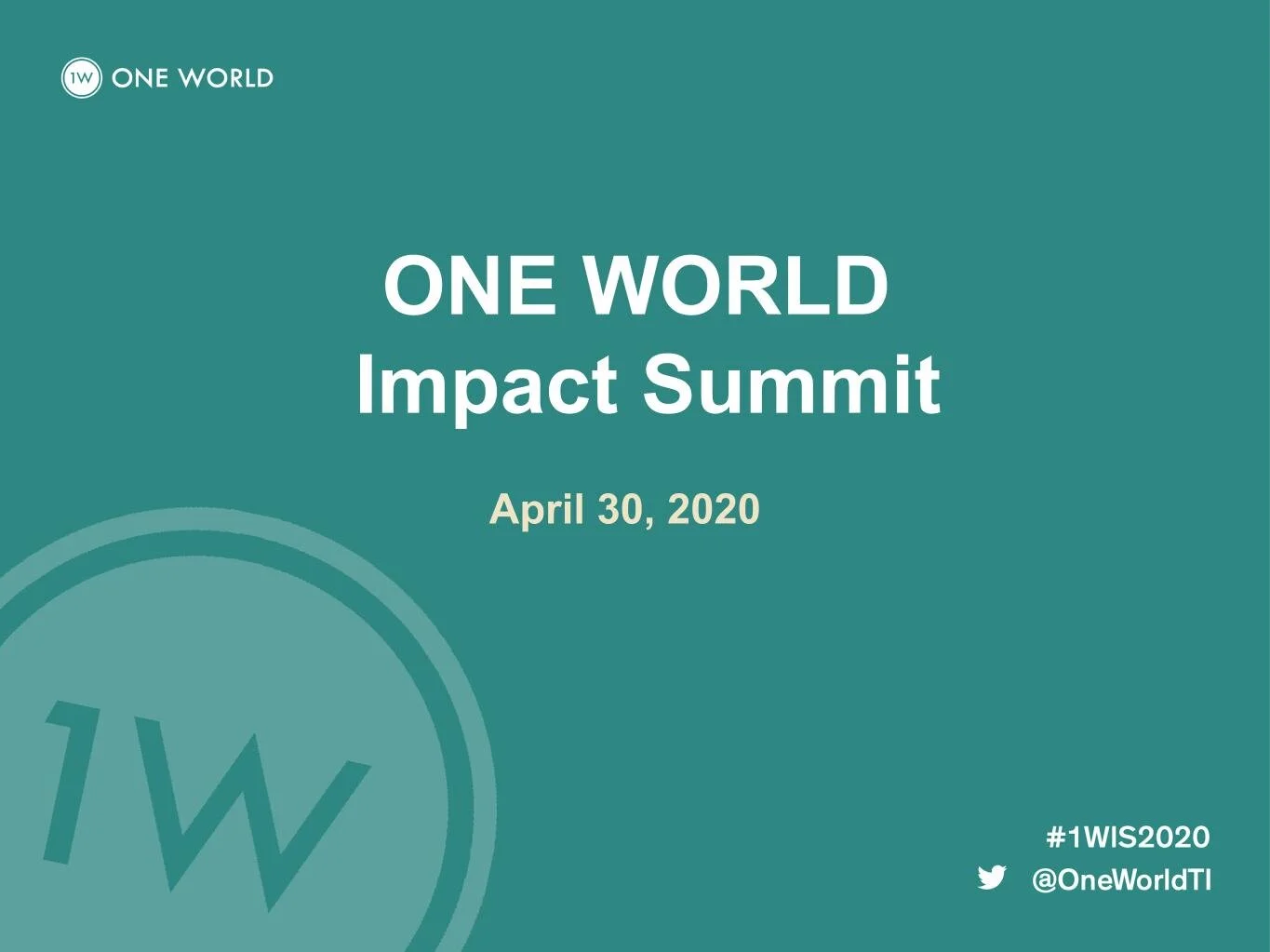 1W ONE WORLD

ONE WORLD
Impact Summit

April 30, 2020

1W

#1WIS2020
@OneWorldTI